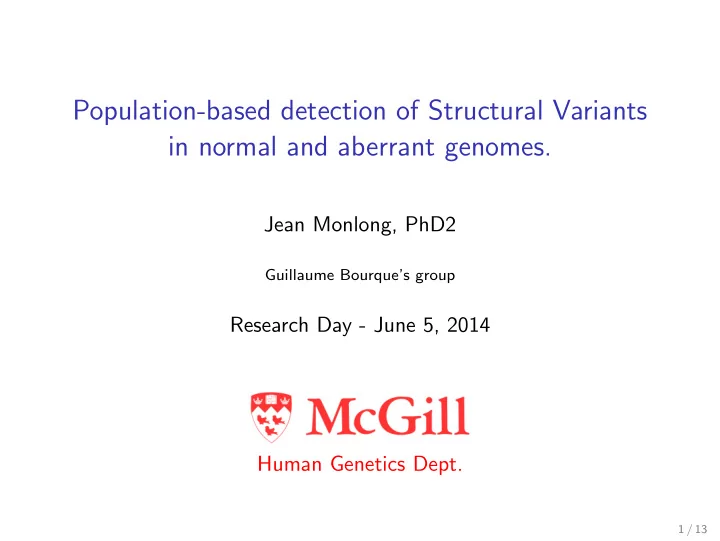 Population-based detection of Structural Variants in normal and aberrant genomes.

Jean Monlong, PhD2

Guillaume Bourque's group

Research Day - June 5, 2014

McGill

Human Genetics Dept.

1 / 13